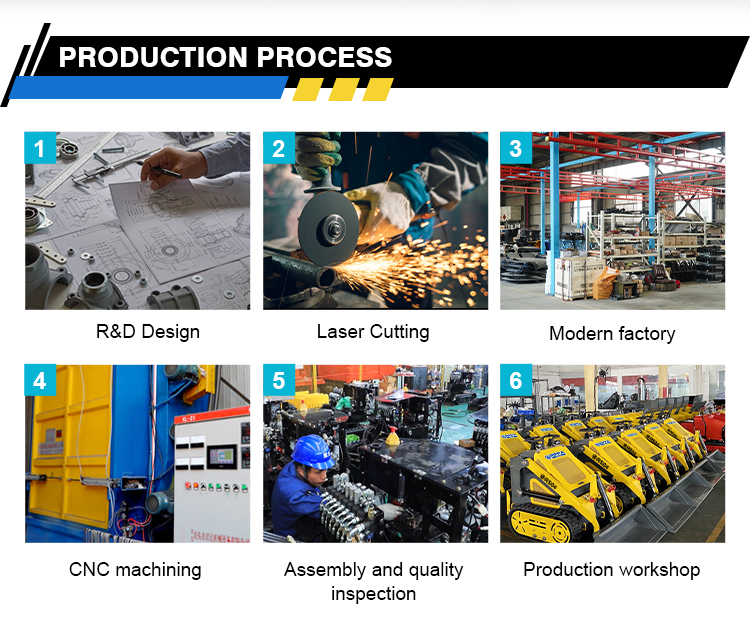 PRODUCTION PROCESS

1

R&D Design

2

Laser Cutting

3

Modern factory

4

CNC machining

5

Assembly and quality inspection

6

Production workshop